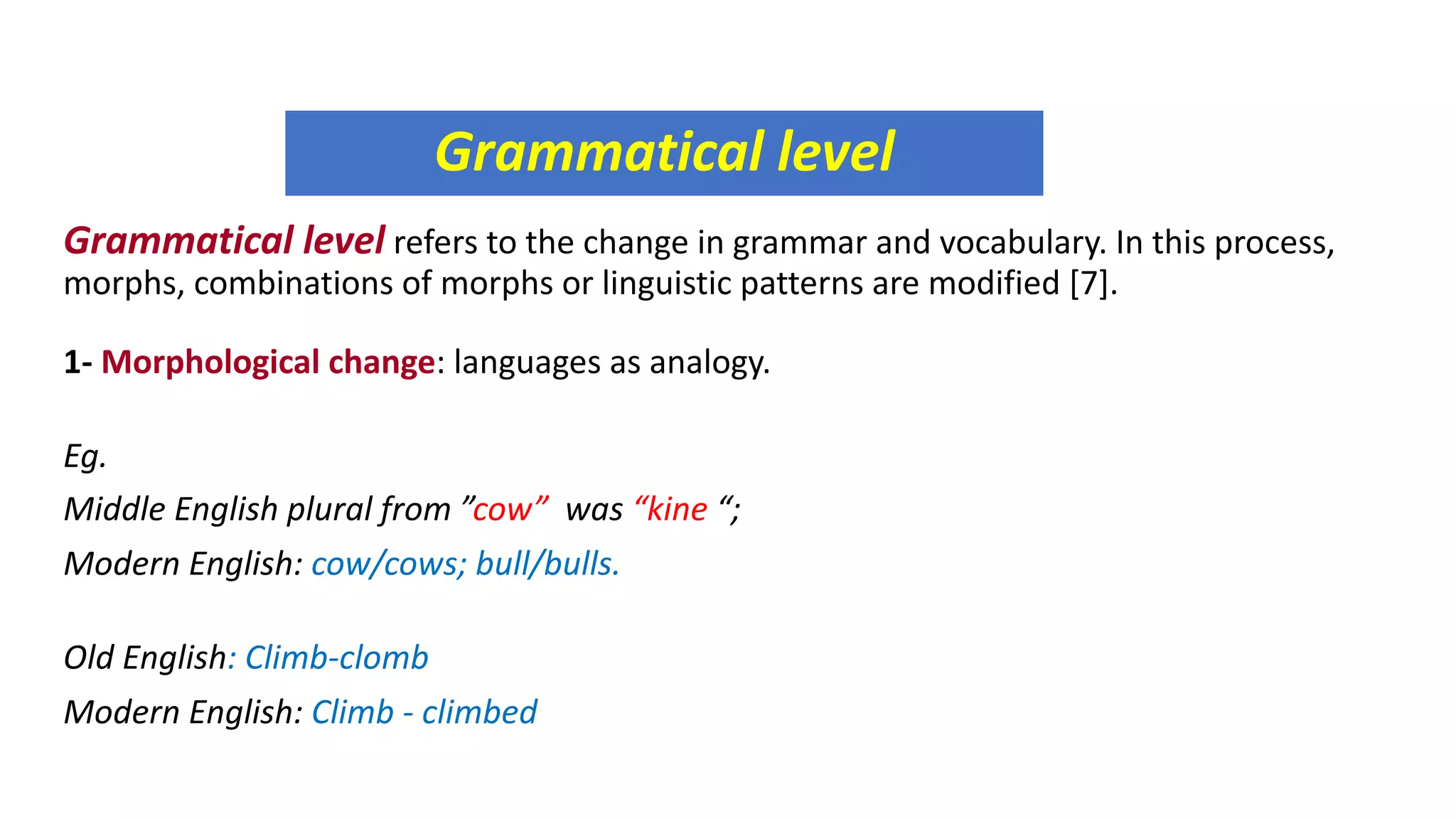 Grammatical level

Grammatical level refers to the change in grammar and vocabulary. In this process, morphs, combinations of morphs or linguistic patterns are modified [7].

1- Morphological change: languages as analogy.

Eg.
Middle English plural from ”cow” was “kine “;
Modern English: cow/cows; bull/bulls.

Old English: Climb-clomb
Modern English: Climb - climbed